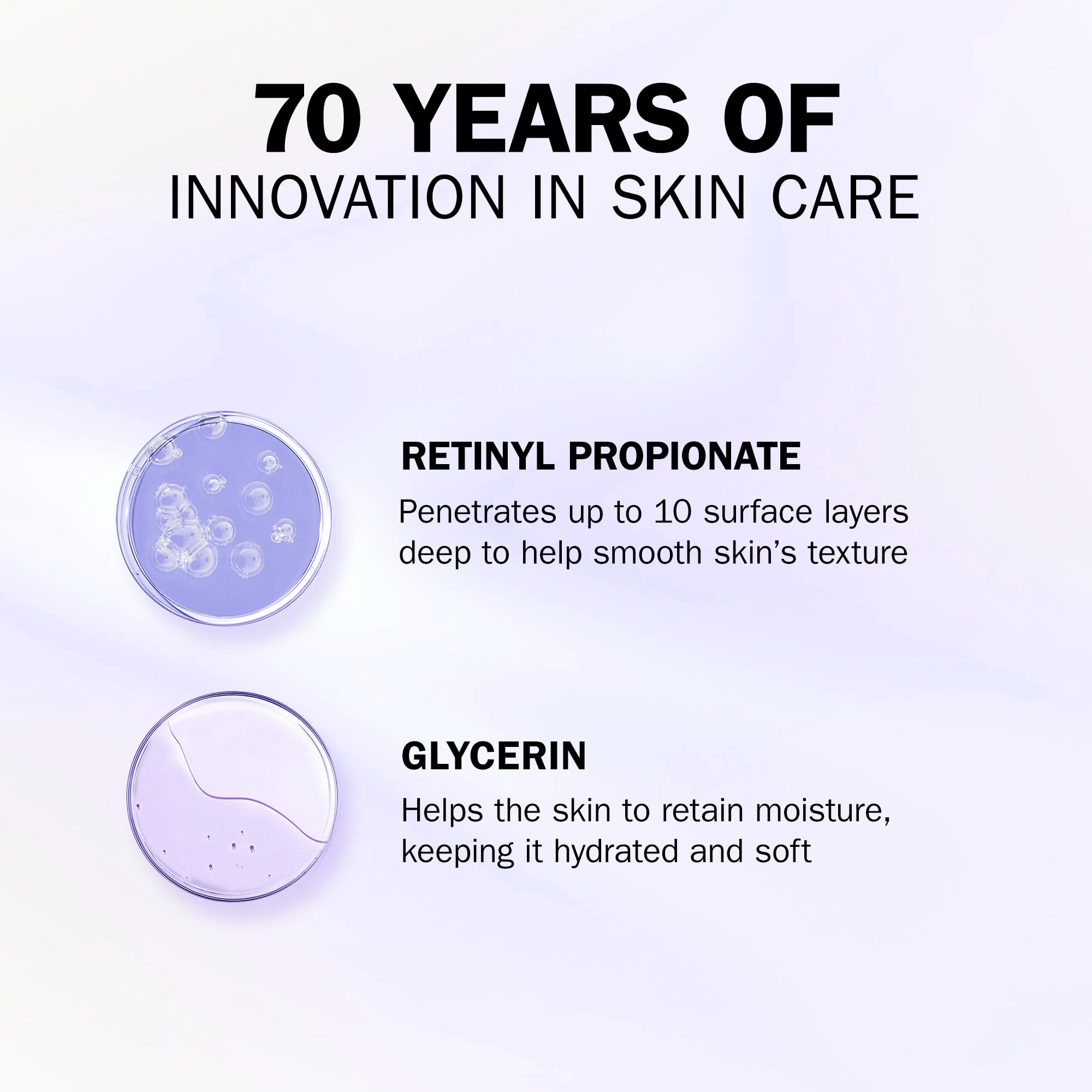 70 YEARS OF
INNOVATION IN SKIN CARE

RETINYL PROPIONATE

Penetrates up to 10 surface layers deep to help smooth skin's texture

GLYCERIN

Helps the skin to retain moisture, keeping it hydrated and soft